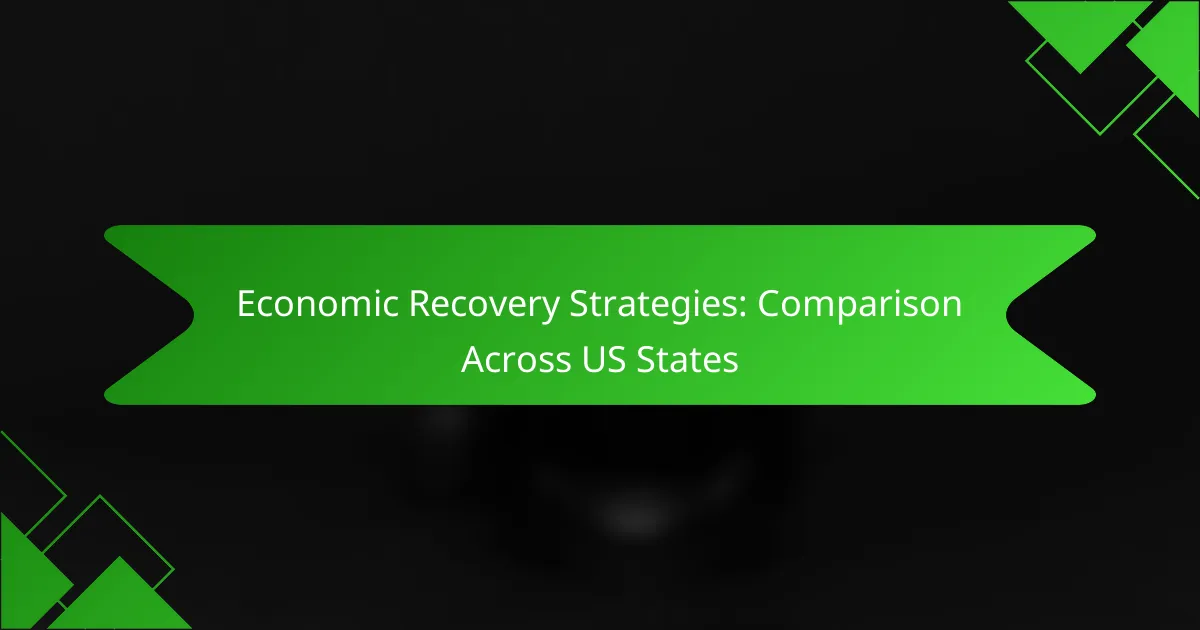 Economic Recovery Strategies: Comparison Across US States